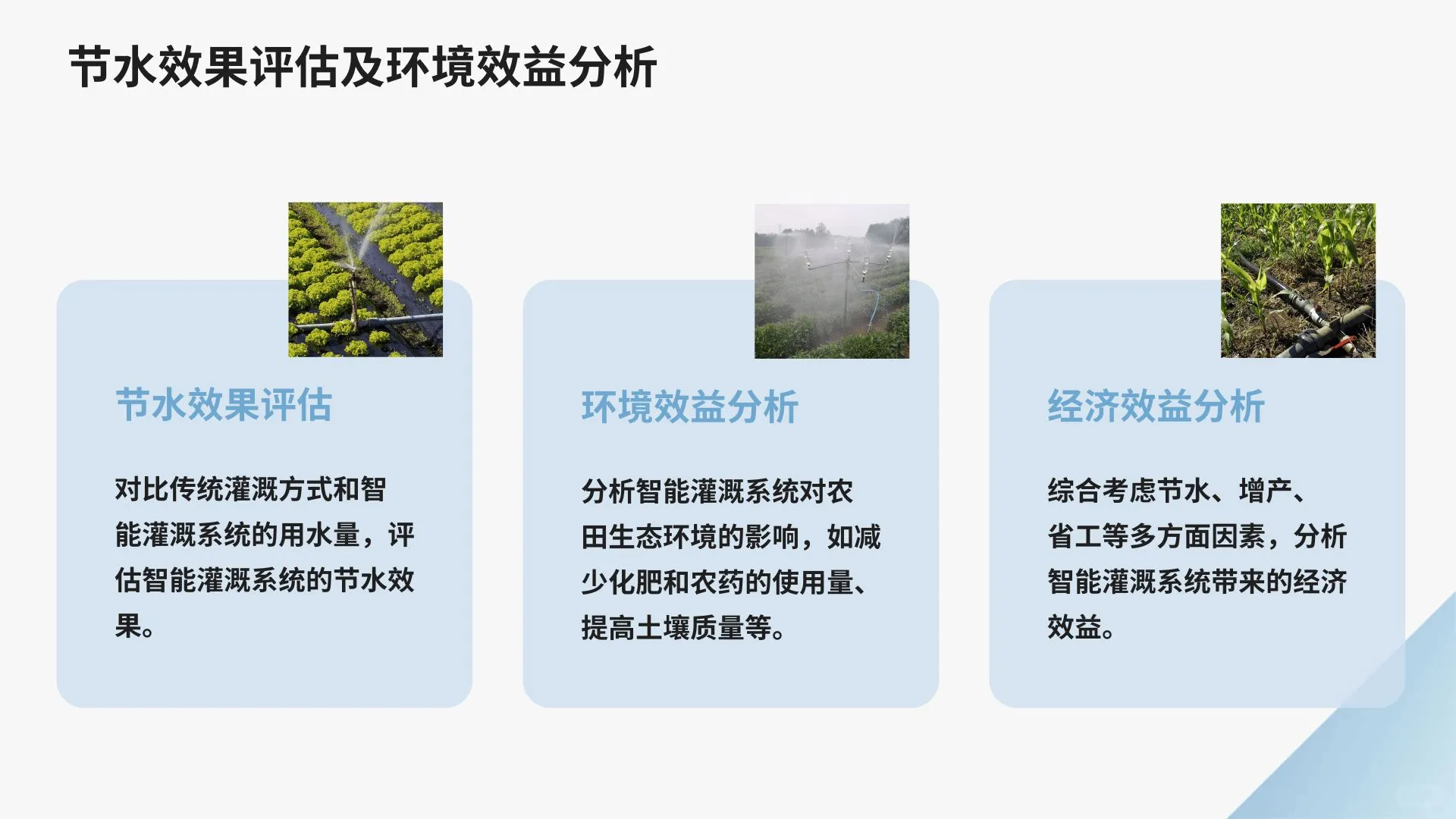 节水效果评估及环境效益分析

节水效果评估

对比传统灌溉方式和智能灌溉系统的用水量，评估智能灌溉系统的节水效果。

环境效益分析

分析智能灌溉系统对农田生态环境的影响，如减少化肥和农药的使用量、提高土壤质量等。

经济效益分析

综合考虑节水、增产、省工等多方面因素，分析智能灌溉系统带来的经济效益。